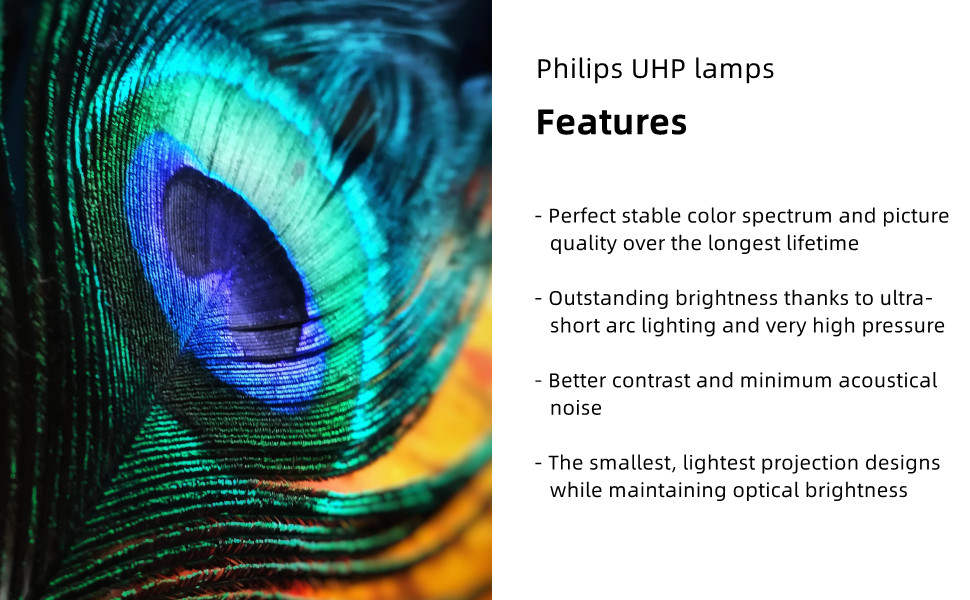 Philips UHP lamps

Features

- Perfect stable color spectrum and picture quality over the longest lifetime

- Outstanding brightness thanks to ultra-short arc lighting and very high pressure

- Better contrast and minimum acoustical noise

- The smallest, lightest projection designs while maintaining optical brightness